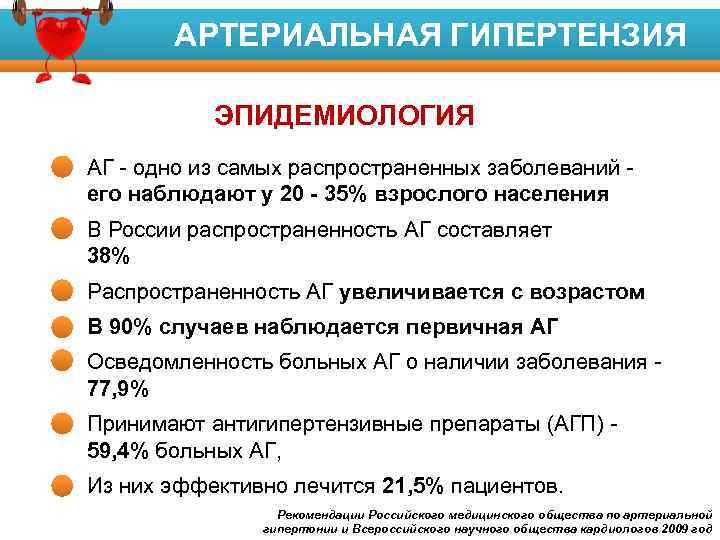 АРТЕРИАЛЬНАЯ ГИПЕРТЕНЗИЯ

ЭПИДЕМИОЛОГИЯ

АГ - одно из самых распространенных заболеваний - его наблюдают у 20 - 35% взрослого населения

В России распространенность АГ составляет 38%

Распространенность АГ увеличивается с возрастом

В 90% случаев наблюдается первичная АГ

Осведомленность больных АГ о наличии заболевания - 77,9%

Принимают антигипертензивные препараты (АГП) - 59,4% больных АГ,

Из них эффективно лечится 21,5% пациентов.

Рекомендации Российского медицинского общества по артериальной гипертонии и Всероссийского научного общества кардиологов 2009 год